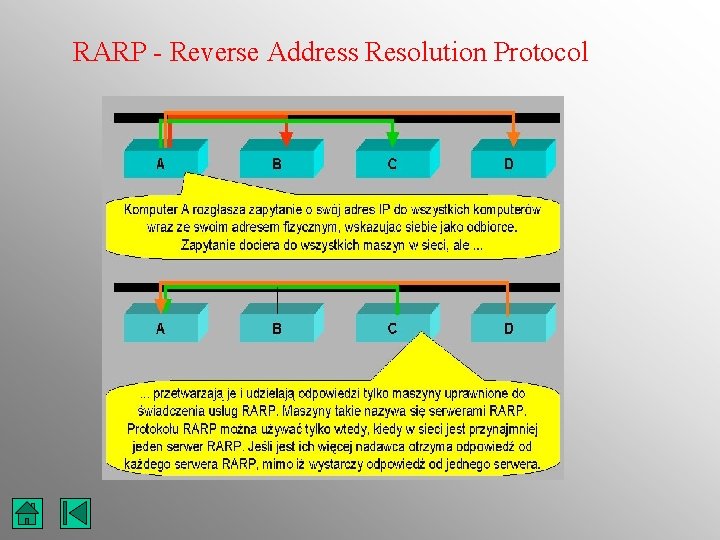 RARP - Reverse Address Resolution Protocol

A

B

C

D

Komputer A rozgłasza zapytanie o swój adres IP do wszystkich komputerów wraz ze swoim adresem fizycznym, wskazujac siebie jako odbiorce. Zapytanie dociera do wszystkich maszyn w sieci, ale ...

A

B

C

D

... przetwarzają je i udzielają odpowiedzi tylko maszyny uprawnione do świadczenia usług RARP. Maszyny takie nazywa się serwerami RARP. Protokołu RARP można używać tylko wtedy, kiedy w sieci jest przynajmniej jeden serwer RARP. Jeśli jest ich więcej nadawca otrzyma odpowiedź od każdego serwera RARP, mimo iż wystarczy odpowiedź od jednego serwera.